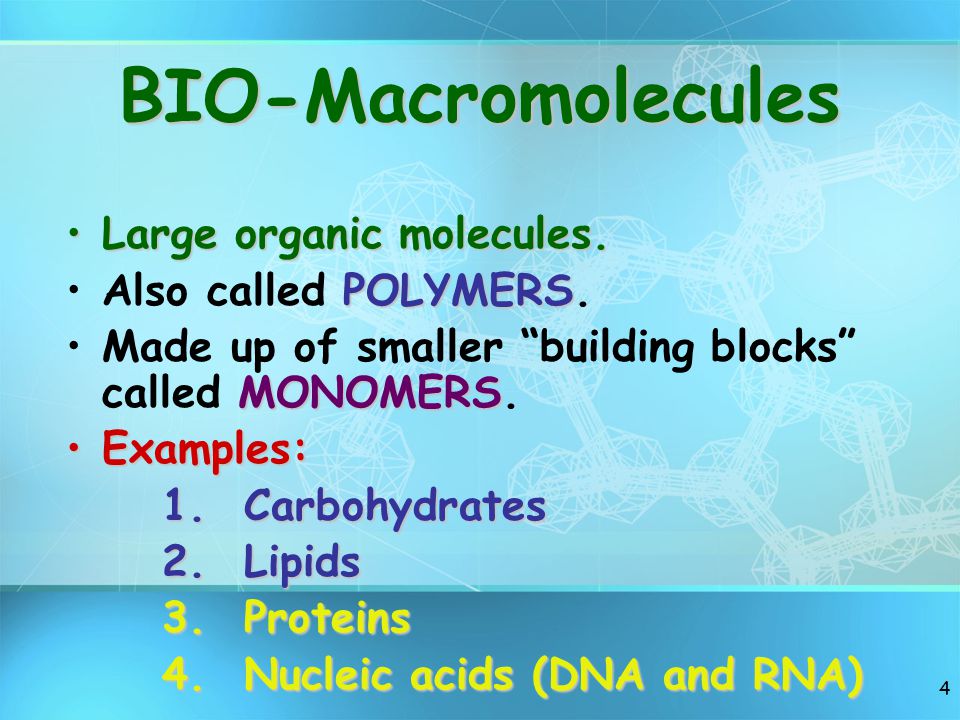 BIO-Macromolecules

• Large organic molecules.
• Also called POLYMERS.
• Made up of smaller “building blocks” called MONOMERS.
• Examples:
1. Carbohydrates
2. Lipids
3. Proteins
4. Nucleic acids (DNA and RNA)

4